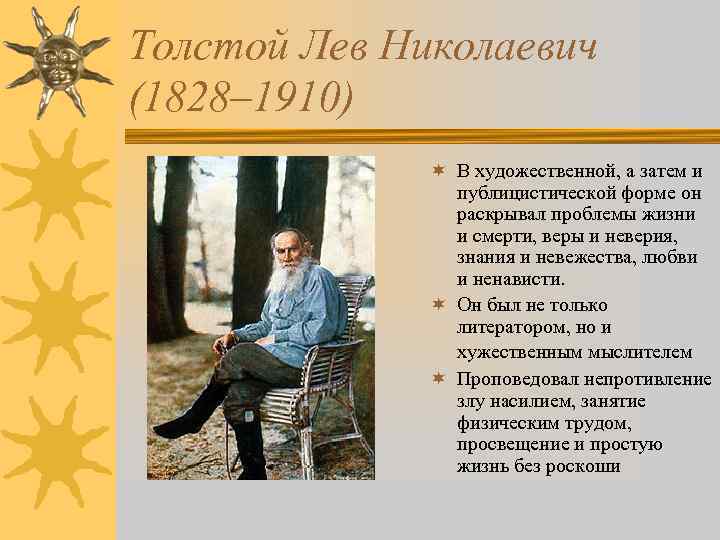 Толстой Лев Николаевич (1828–1910)

В художественной, а затем и публицистической форме он раскрывал проблемы жизни и смерти, веры и неверия, знания и невежества, любви и ненависти.

Он был не только литератором, но и хужественным мыслителем

Проповедовал непротивление злу насилием, занятие физическим трудом, просвещение и простую жизнь без роскоши